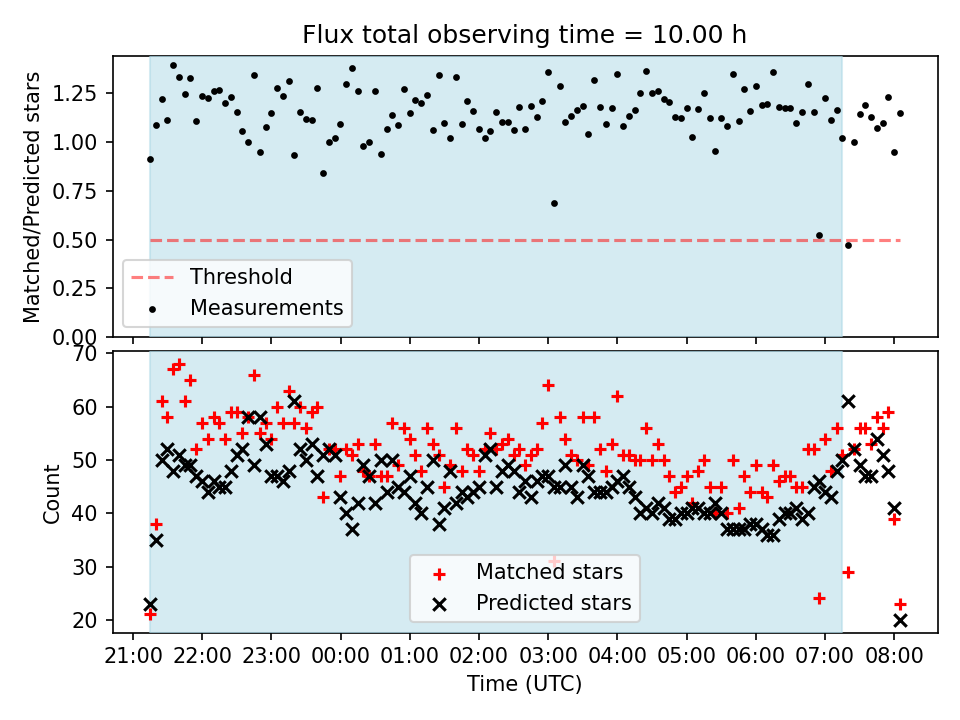 Flux total observing time = 10.00 h

Matched/Predicted stars

1.25
1.00
0.75
0.50
0.25
0.00

Threshold
Measurements

Count

70
60
50
40
30
20

Matched stars
Predicted stars

21:00 22:00 23:00 00:00 01:00 02:00 03:00 04:00 05:00 06:00 07:00 08:00

Time (UTC)